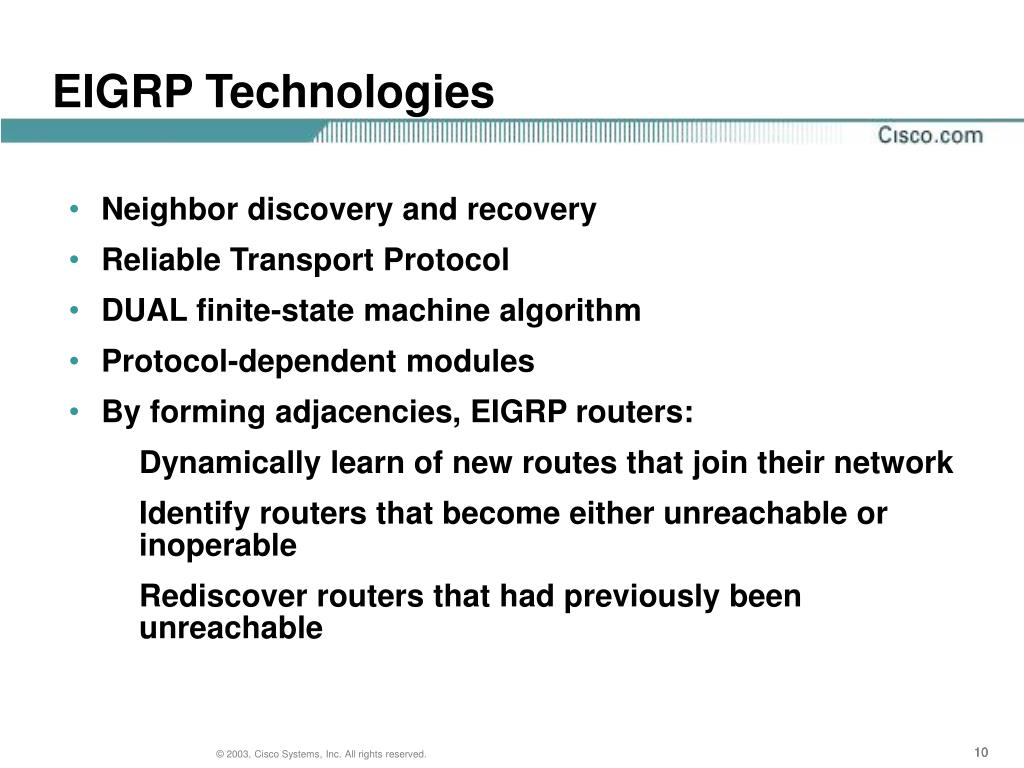 EIGRP Technologies

Cisco.com

• Neighbor discovery and recovery
• Reliable Transport Protocol
• DUAL finite-state machine algorithm
• Protocol-dependent modules
• By forming adjacencies, EIGRP routers:

Dynamically learn of new routes that join their network

Identify routers that become either unreachable or inoperable

Rediscover routers that had previously been unreachable

© 2003, Cisco Systems, Inc. All rights reserved.

10